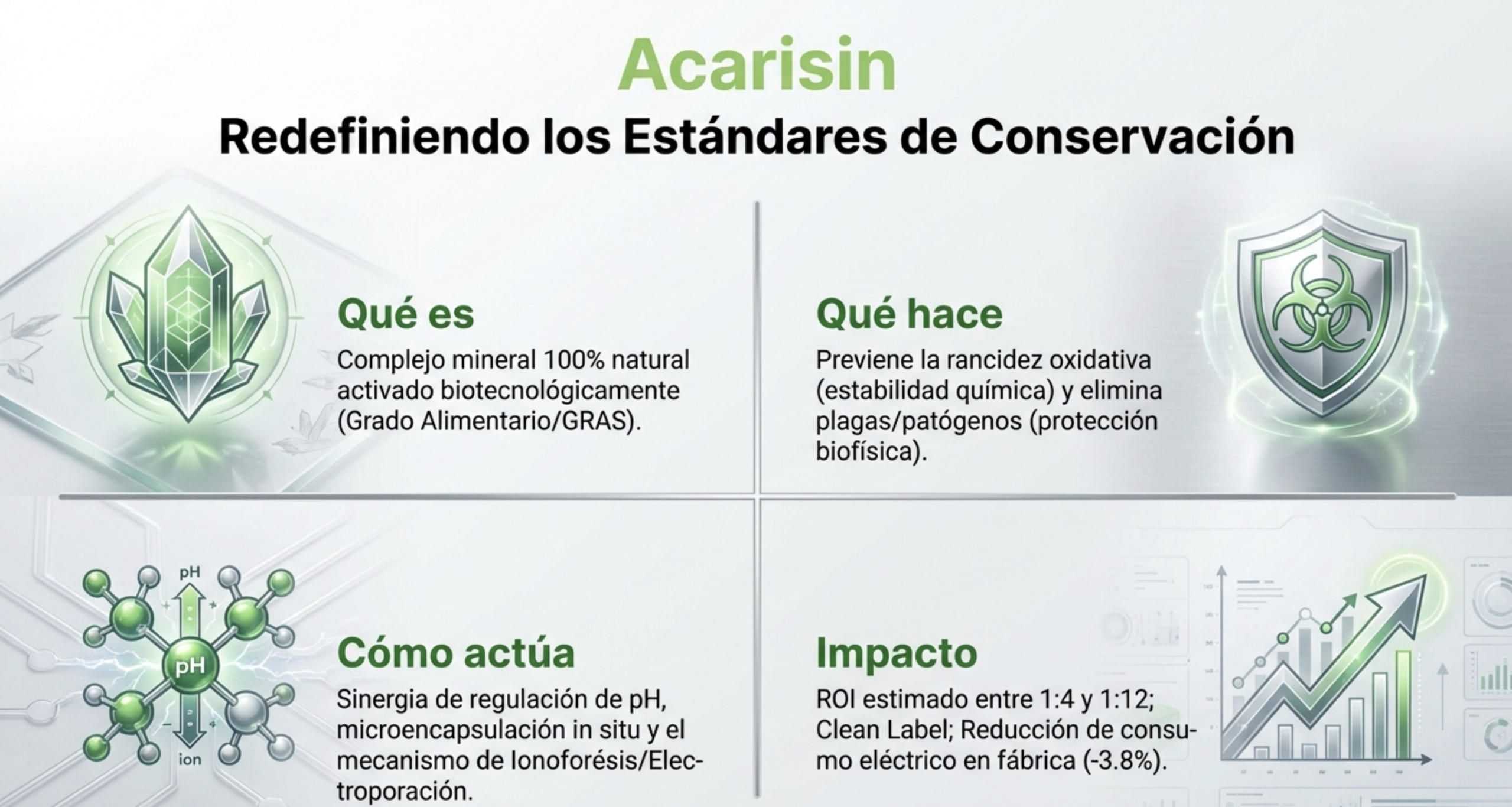 Acarisin
Redefiniendo los Estándares de Conservación

Qué es
Complejo mineral 100% natural activado biotecnológicamente (Grado Alimentario/GRAS).

Qué hace
Previene la rancidez oxidativa (estabilidad química) y elimina plagas/patógenos (protección biofísica).

pH
pH
ion

Cómo actúa
Sinergia de regulación de pH, microencapsulación in situ y el mecanismo de Ionoforésis/Electroporación.

Impacto
ROI estimado entre 1:4 y 1:12; Clean Label; Reducción de consumo eléctrico en fábrica (-3.8%).